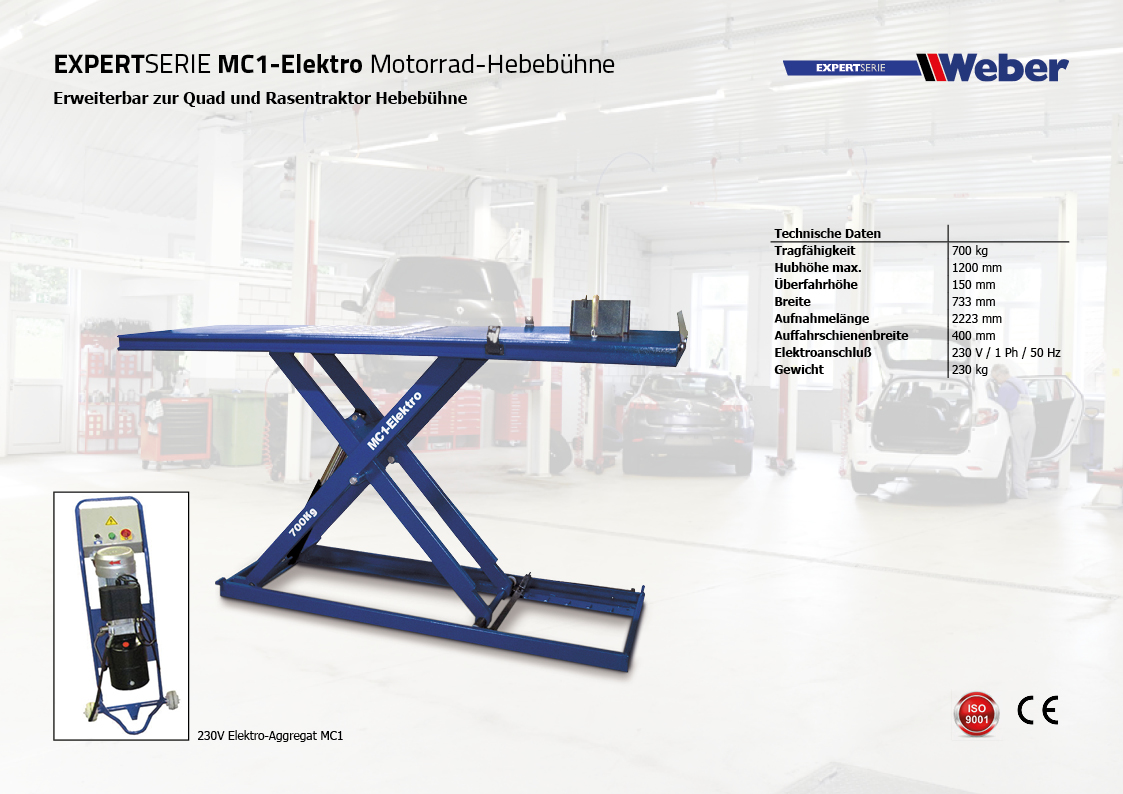 EXPERTSERIE MC1-Elektro Motorrad-Hebebühne

Erweiterbar zur Quad und Rasentraktor Hebebühne

EXPERTSERIE Weber

| Technische Daten | |
|---|---|
| Tragfähigkeit | 700 kg |
| Hubhöhe max. | 1200 mm |
| Überfahrhöhe | 150 mm |
| Breite | 733 mm |
| Aufnahmelänge | 2223 mm |
| Auffahrschienenbreite | 400 mm |
| Elektroanschluß | 230 V / 1 Ph / 50 Hz |
| Gewicht | 230 kg |

MC1-Elektro

700Kg

230V Elektro-Aggregat MC1

ISO 9001

CE